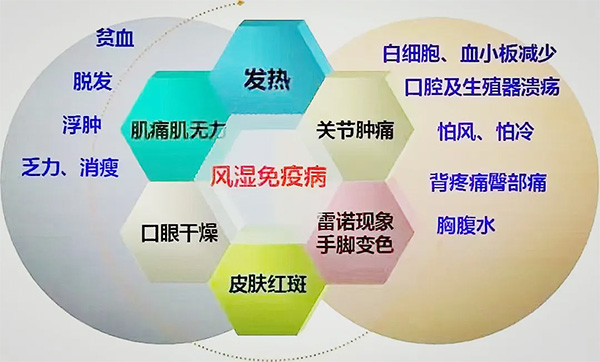 贫血

脱发

浮肿

乏力、消瘦

发热

肌痛肌无力

关节肿痛

风湿免疫病

口眼干燥

雷诺现象
手脚变色

皮肤红斑

白细胞、血小板减少

口腔及生殖器溃疡

怕风、怕冷

背疼痛臀部痛

胸腹水